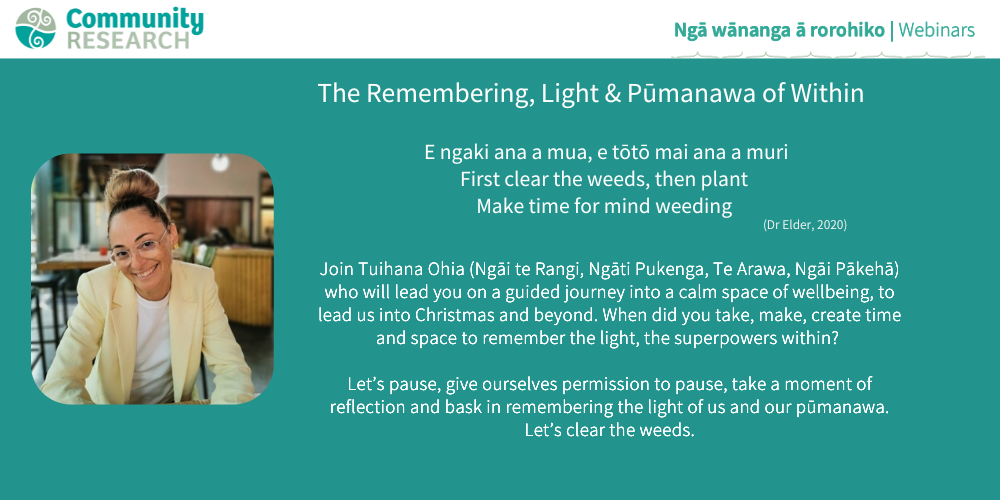 Community RESEARCH

Ngā wānanga ā rorohiko | Webinars

The Remembering, Light & Pūmanawa of Within

E ngaki ana a mua, e tōtō mai ana a muri
First clear the weeds, then plant
Make time for mind weeding
(Dr Elder, 2020)

Join Tuihana Ohia (Ngāi te Rangi, Ngāti Pukenga, Te Arawa, Ngāi Pākehā) who will lead you on a guided journey into a calm space of wellbeing, to lead us into Christmas and beyond. When did you take, make, create time and space to remember the light, the superpowers within?

Let's pause, give ourselves permission to pause, take a moment of reflection and bask in remembering the light of us and our pūmanawa. Let's clear the weeds.